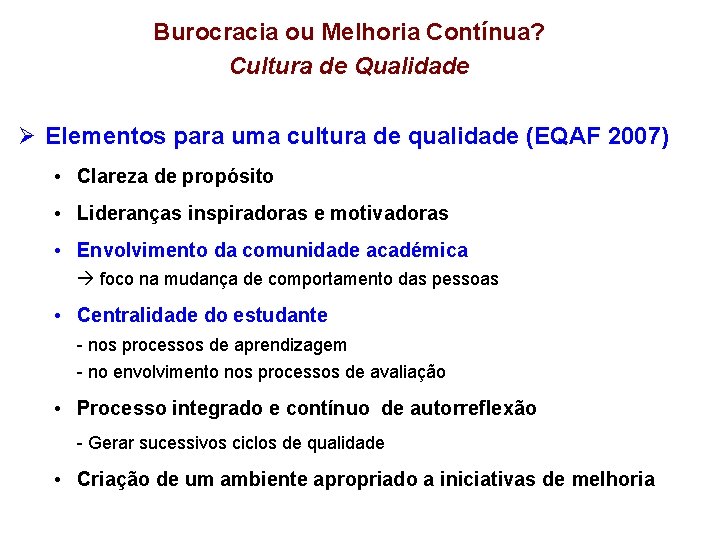 Burocracia ou Melhoria Contínua?
Cultura de Qualidade

➢ Elementos para uma cultura de qualidade (EQAF 2007)

• Clareza de propósito

• Lideranças inspiradoras e motivadoras

• Envolvimento da comunidade académica
→ foco na mudança de comportamento das pessoas

• Centralidade do estudante
- nos processos de aprendizagem
- no envolvimento nos processos de avaliação

• Processo integrado e contínuo de autorreflexão
- Gerar sucessivos ciclos de qualidade

• Criação de um ambiente apropriado a iniciativas de melhoria